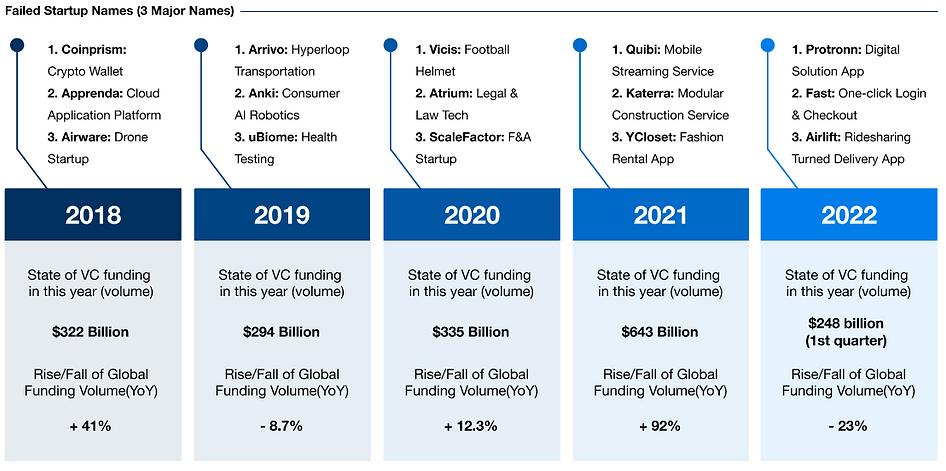 Failed Startup Names (3 Major Names)

1. Coinprism: Crypto Wallet
2. Apprenda: Cloud Application Platform
3. Airware: Drone Startup

2018

State of VC funding in this year (volume)

$322 Billion

Rise/Fall of Global Funding Volume(YoY)

+ 41%

1. Arrivo: Hyperloop Transportation
2. Anki: Consumer AI Robotics
3. uBiome: Health Testing

2019

State of VC funding in this year (volume)

$294 Billion

Rise/Fall of Global Funding Volume(YoY)

- 8.7%

1. Vicis: Football Helmet
2. Atrium: Legal & Law Tech
3. ScaleFactor: F&A Startup

2020

State of VC funding in this year (volume)

$335 Billion

Rise/Fall of Global Funding Volume(YoY)

+ 12.3%

1. Quibi: Mobile Streaming Service
2. Katerra: Modular Construction Service
3. YCloset: Fashion Rental App

2021

State of VC funding in this year (volume)

$643 Billion

Rise/Fall of Global Funding Volume(YoY)

+ 92%

1. Protronn: Digital Solution App
2. Fast: One-click Login & Checkout
3. Airlift: Ridesharing Turned Delivery App

2022

State of VC funding in this year (volume)

$248 billion (1st quarter)

Rise/Fall of Global Funding Volume(YoY)

- 23%